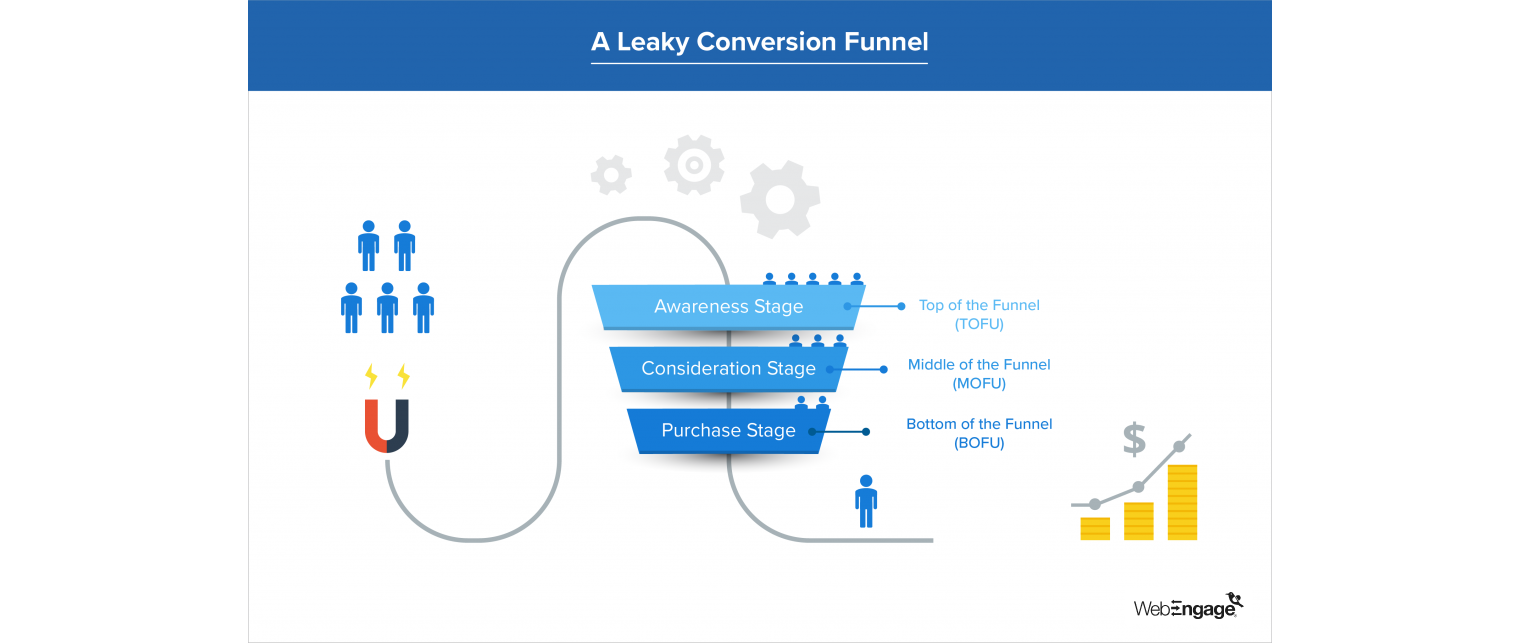 A Leaky Conversion Funnel

Awareness Stage

Top of the Funnel (TOFU)

Consideration Stage

Middle of the Funnel (MOFU)

Purchase Stage

Bottom of the Funnel (BOFU)

$

WebEngage